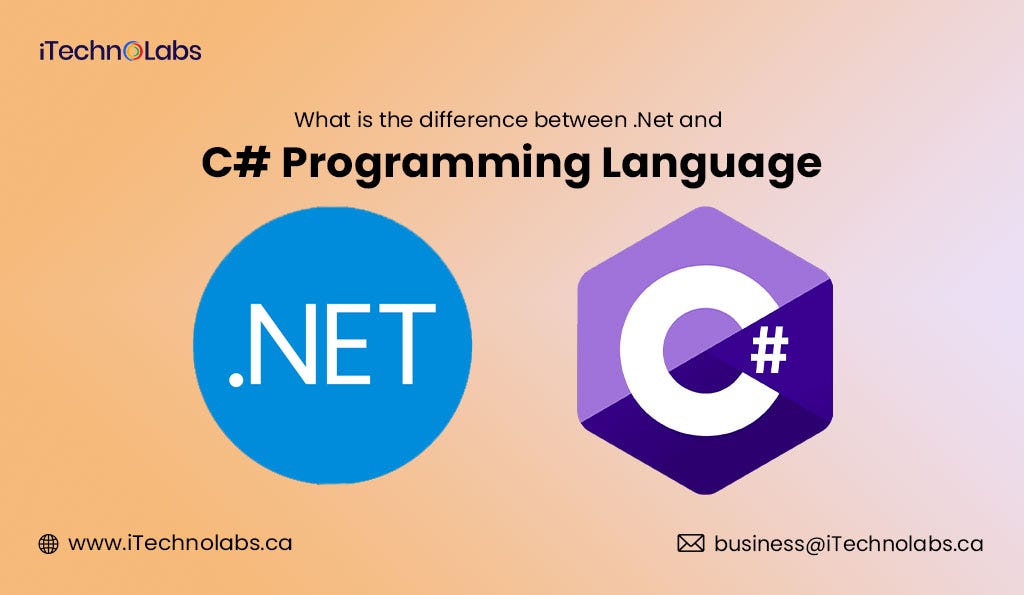 iTechnoLabs

What is the difference between .Net and

C# Programming Language

.NET

C#

www.iTechnolabs.ca

business@iTechnolabs.ca